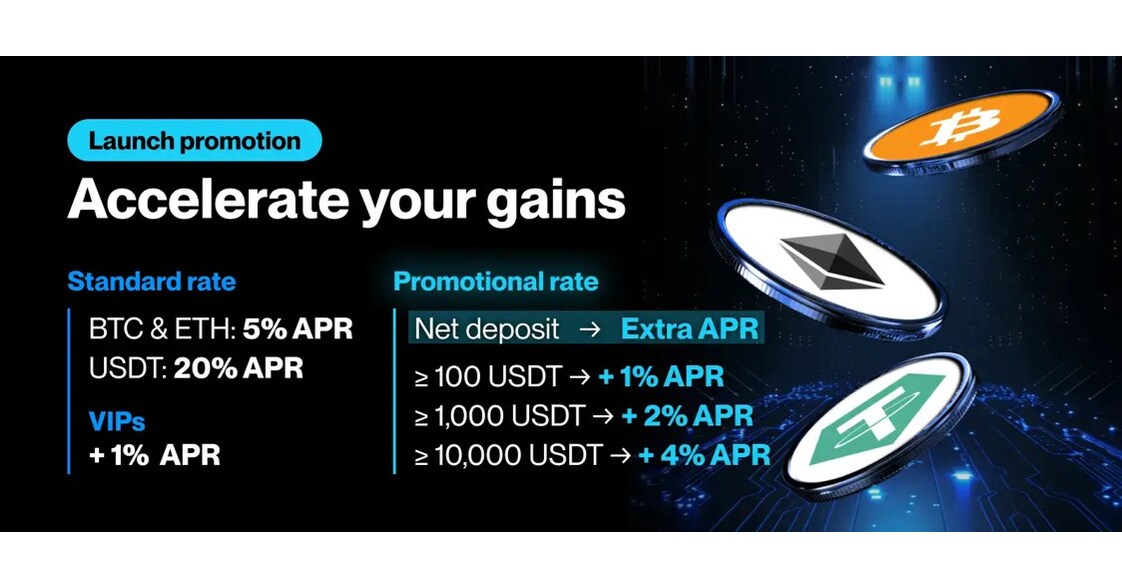 Launch promotion

Accelerate your gains

Standard rate

BTC & ETH: 5% APR
USDT: 20% APR

VIPs
+ 1% APR

Promotional rate

Net deposit → Extra APR

≥ 100 USDT → + 1% APR
≥ 1,000 USDT → + 2% APR
≥ 10,000 USDT → + 4% APR